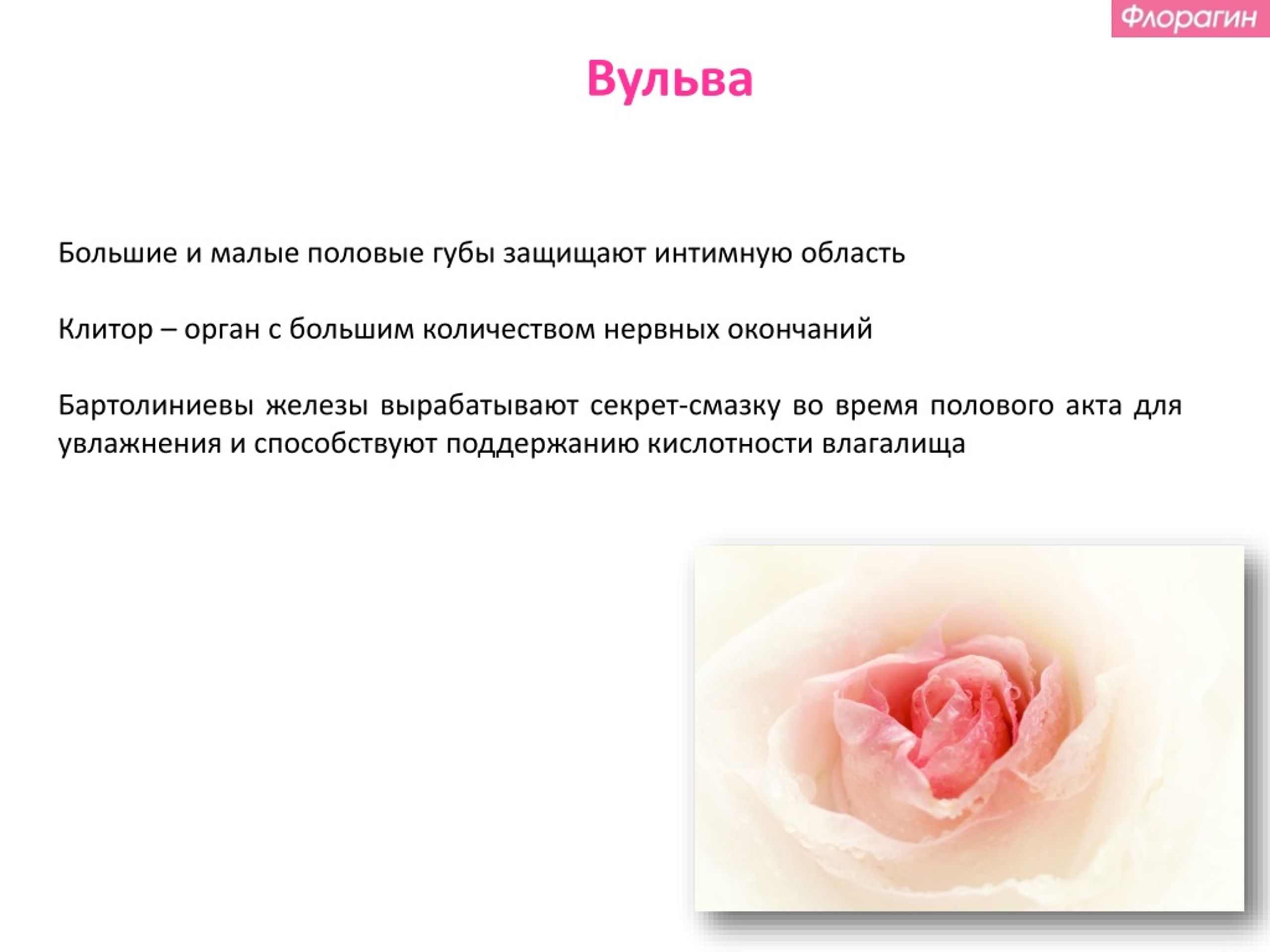 Флорагин

Вульва

Большие и малые половые губы защищают интимную область

Клитор – орган с большим количеством нервных окончаний

Бартолиниевы железы вырабатывают секрет-смазку во время полового акта для увлажнения и способствуют поддержанию кислотности влагалища